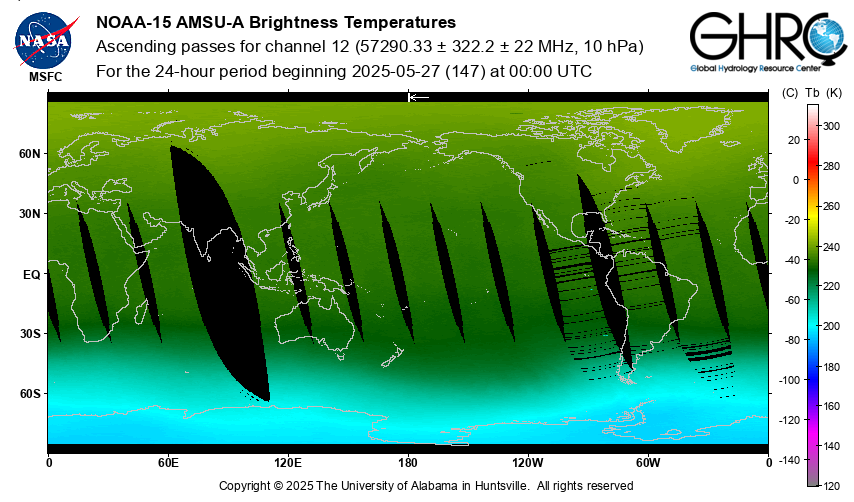 NASA
MSFC

NOAA-15 AMSU-A Brightness Temperatures
Ascending passes for channel 12 (57290.33 ± 322.2 ± 22 MHz, 10 hPa)
For the 24-hour period beginning 2025-05-27 (147) at 00:00 UTC

GHRC
Global Hydrology Resource Center

(C) Tb (K)

60N
30N
EQ
30S
60S

0
60E
120E
180
120W
60W
0

20
0
-20
-40
-60
-80
-100
-120
-140

300
280
260
240
220
200
180
160
140
120

Copyright © 2025 The University of Alabama in Huntsville. All rights reserved